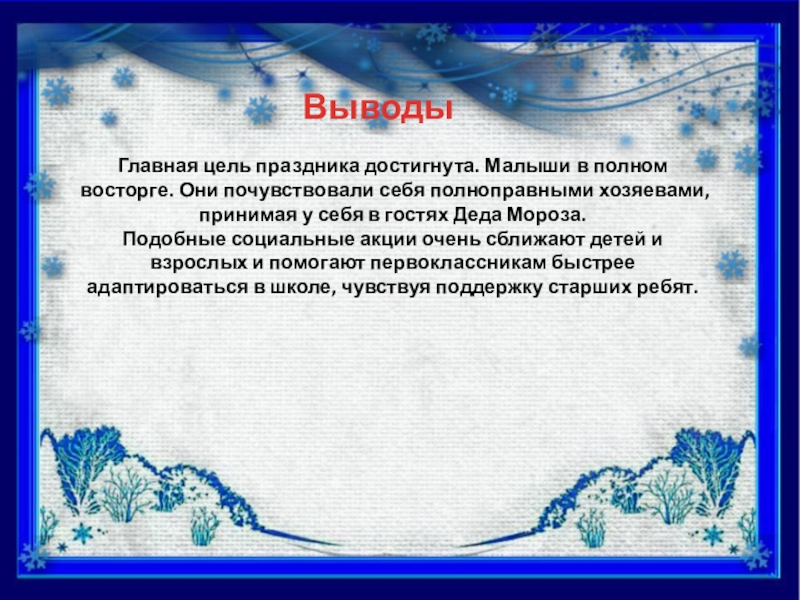 Выводы

Главная цель праздника достигнута. Малыши в полном восторге. Они почувствовали себя полноправными хозяевами, принимая у себя в гостях Деда Мороза.
Подобные социальные акции очень сближают детей и взрослых и помогают первоклассникам быстрее адаптироваться в школе, чувствуя поддержку старших ребят.